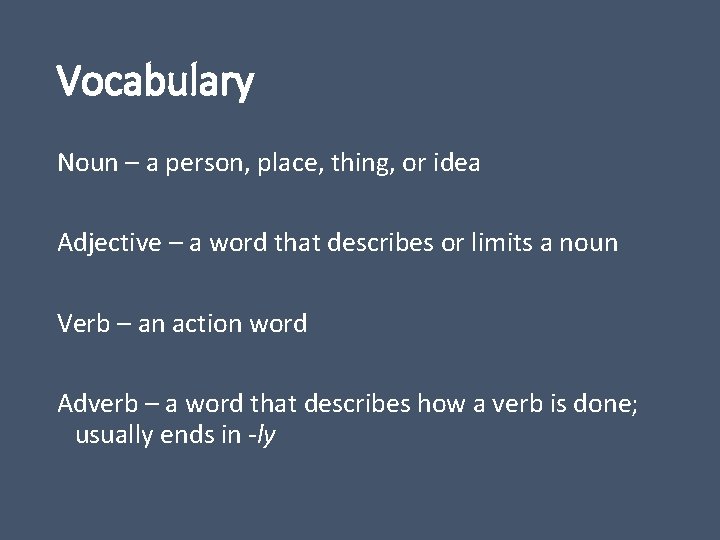 Vocabulary

Noun – a person, place, thing, or idea

Adjective – a word that describes or limits a noun

Verb – an action word

Adverb – a word that describes how a verb is done; usually ends in -ly